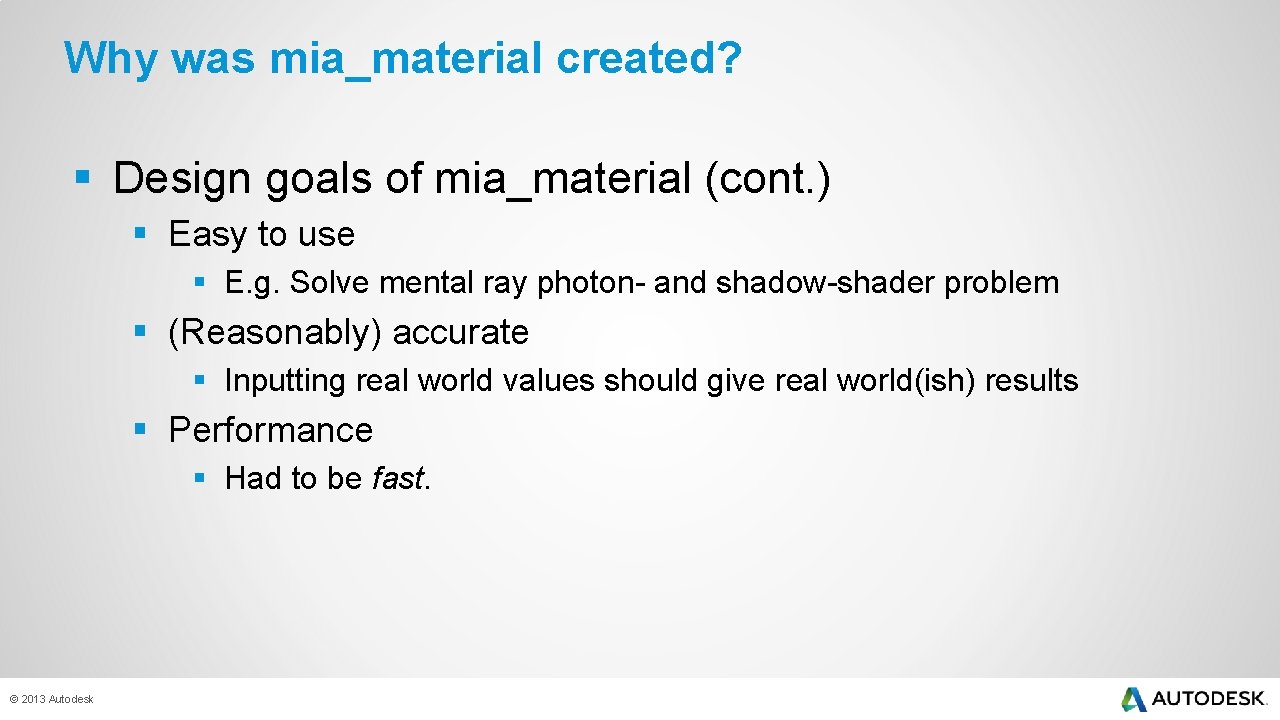 Why was mia_material created?

§ Design goals of mia_material (cont.)

§ Easy to use

§ E.g. Solve mental ray photon- and shadow-shader problem

§ (Reasonably) accurate

§ Inputting real world values should give real world(ish) results

§ Performance

§ Had to be fast.

© 2013 Autodesk

AUTODESK.